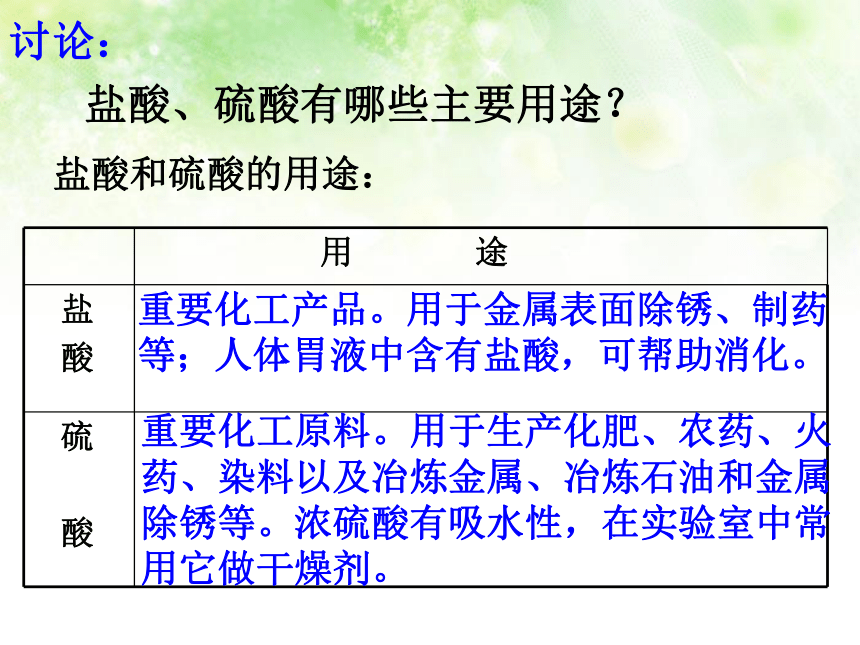 讨论：

盐酸、硫酸有哪些主要用途？

盐酸和硫酸的用途：

| | 用　　途 |
|---|---|
| 盐酸 | 重要化工产品。用于金属表面除锈、制药等；人体胃液中含有盐酸，可帮助消化。 |
| 硫酸 | 重要化工原料。用于生产化肥、农药、火药、染料以及冶炼金属、冶炼石油和金属除锈等。浓硫酸有吸水性，在实验室中常用它做干燥剂。 |